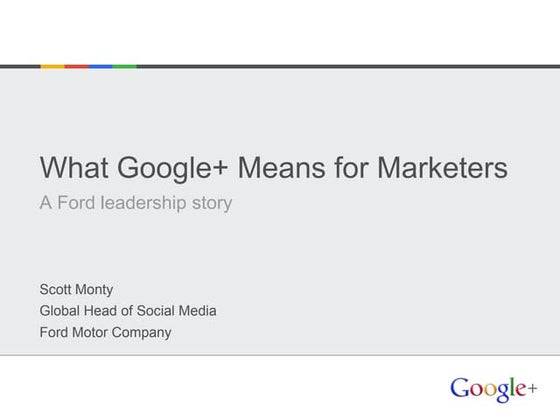 What Google+ Means for Marketers

A Ford leadership story

Scott Monty
Global Head of Social Media
Ford Motor Company

Google+